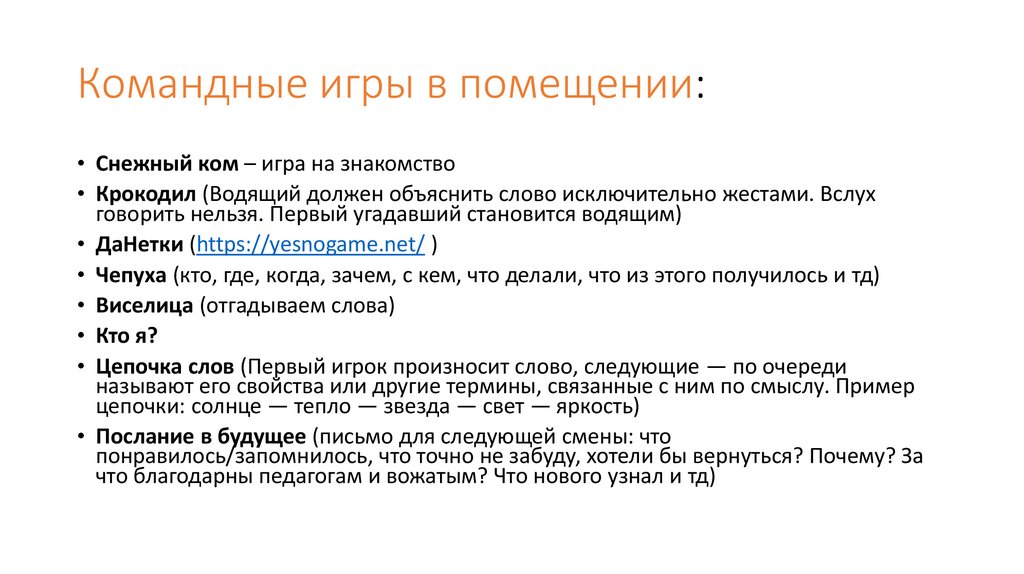 Командные игры в помещении:

• Снежный ком – игра на знакомство
• Крокодил (Водящий должен объяснить слово исключительно жестами. Вслух говорить нельзя. Первый угадавший становится водящим)
• ДаНетки (https://yesnogame.net/ )
• Чепуха (кто, где, когда, зачем, с кем, что делали, что из этого получилось и тд)
• Виселица (отгадываем слова)
• Кто я?
• Цепочка слов (Первый игрок произносит слово, следующие — по очереди называют его свойства или другие термины, связанные с ним по смыслу. Пример цепочки: солнце — тепло — звезда — свет — яркость)
• Послание в будущее (письмо для следующей смены: что понравилось/запомнилось, что точно не забуду, хотели бы вернуться? Почему? За что благодарны педагогам и вожатым? Что нового узнал и тд)